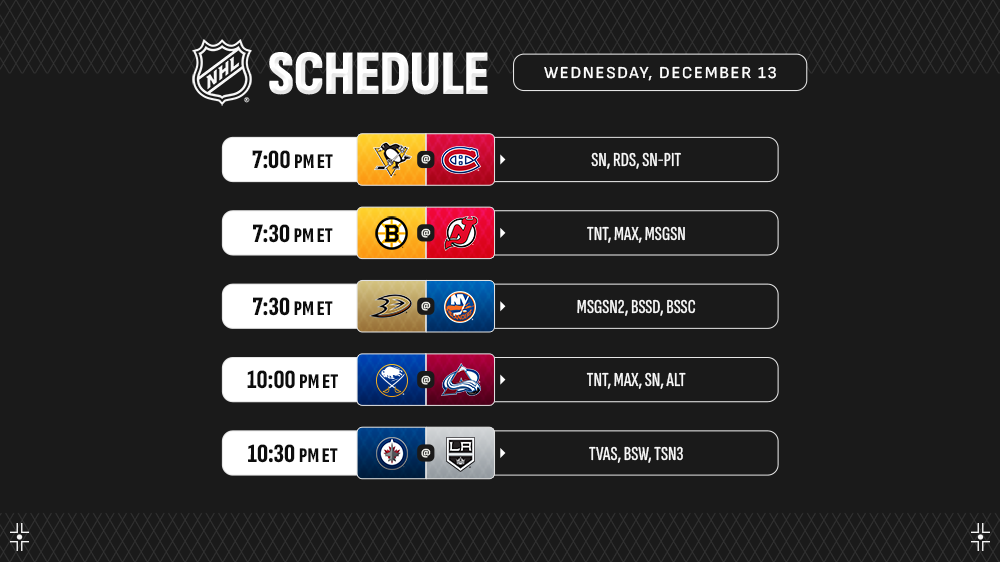 NHL SCHEDULE

WEDNESDAY, DECEMBER 13

7:00 PM ET @ SN, RDS, SN-PIT

7:30 PM ET @ TNT, MAX, MSGSN

7:30 PM ET @ MSGSN2, BSSD, BSSC

10:00 PM ET @ TNT, MAX, SN, ALT

10:30 PM ET @ TVAS, BSW, TSN3